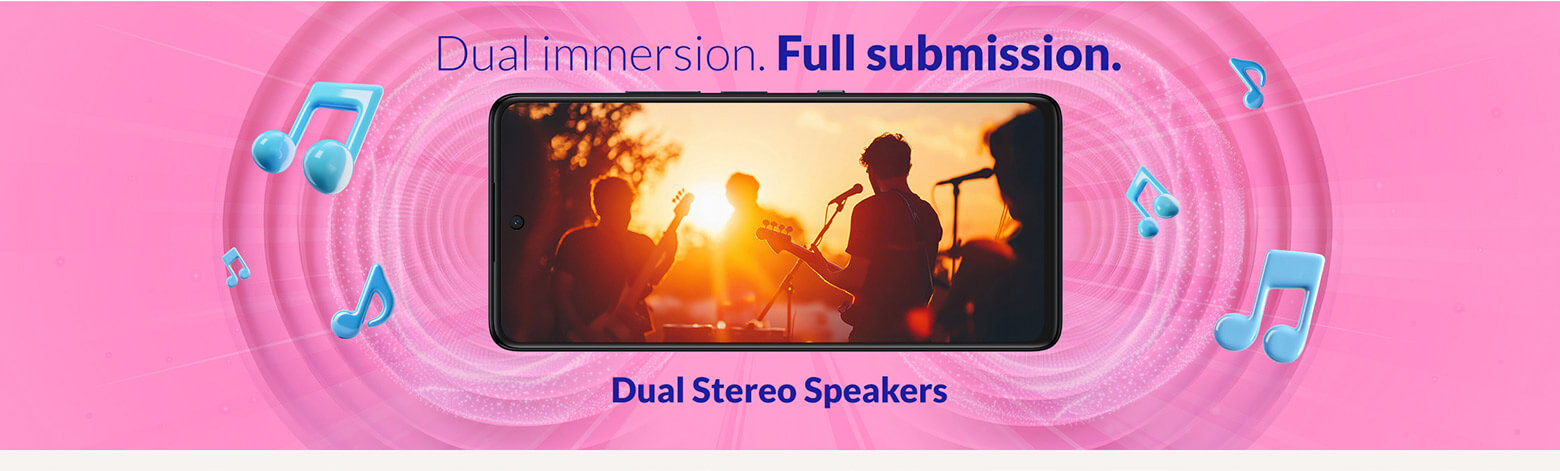 Dual immersion. Full submission.

Dual Stereo Speakers